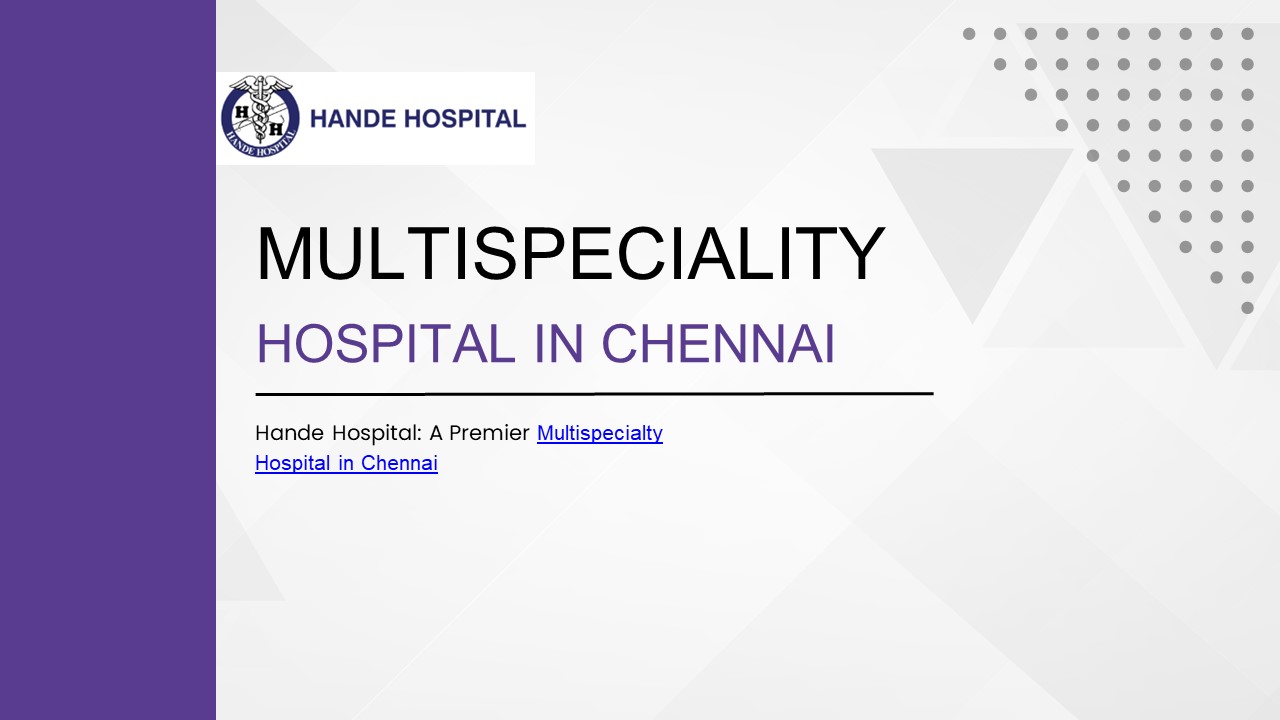 H H
HANDE HOSPITAL
HANDE HOSPITAL

MULTISPECIALITY
HOSPITAL IN CHENNAI

Hande Hospital: A Premier Multispecialty Hospital in Chennai